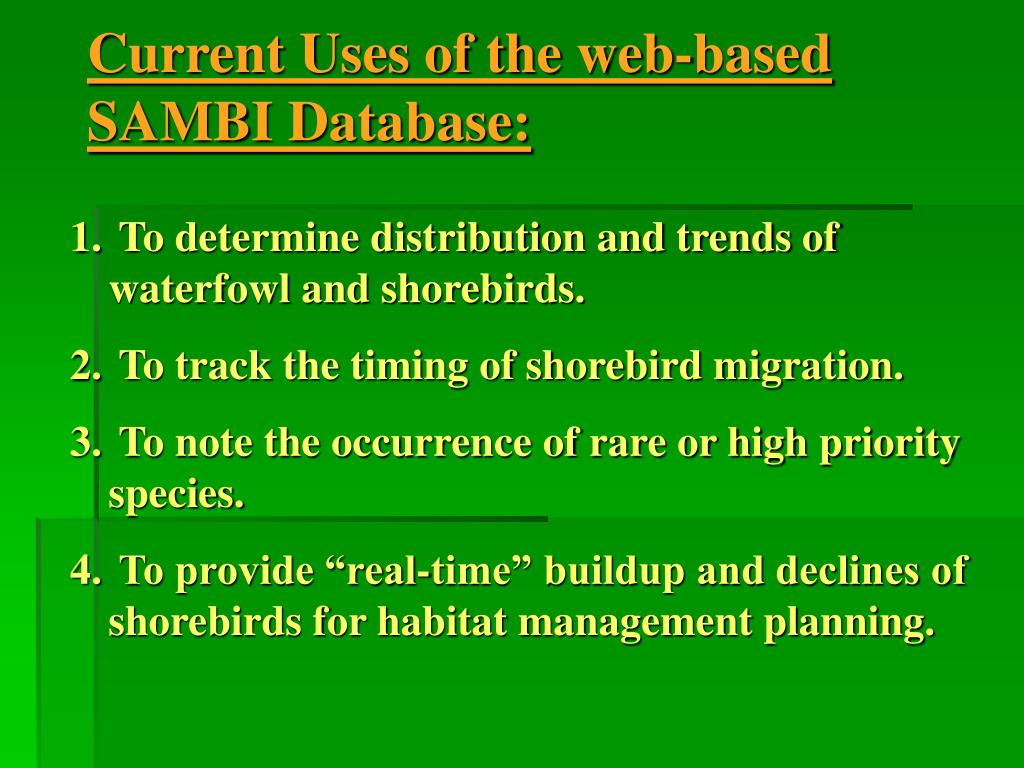 Current Uses of the web-based SAMBI Database:

1. To determine distribution and trends of waterfowl and shorebirds.

2. To track the timing of shorebird migration.

3. To note the occurrence of rare or high priority species.

4. To provide “real-time” buildup and declines of shorebirds for habitat management planning.